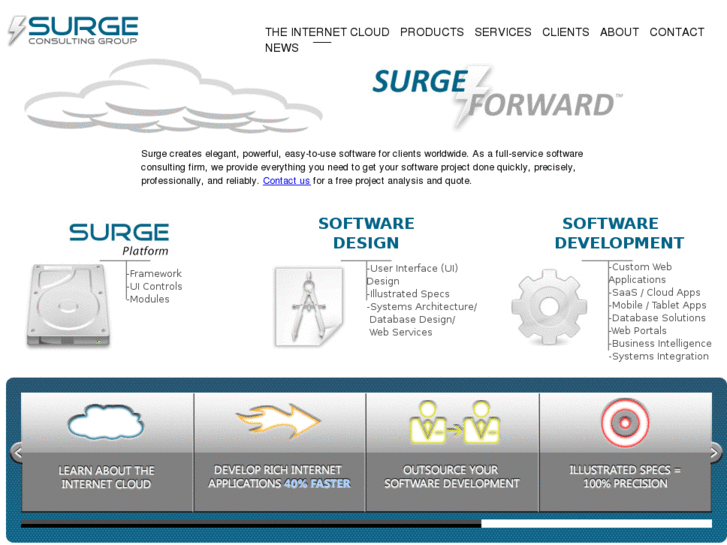 SURGE
CONSULTING GROUP

THE INTERNET CLOUD PRODUCTS SERVICES CLIENTS ABOUT CONTACT NEWS

SURGE FORWARD™

Surge creates elegant, powerful, easy-to-use software for clients worldwide. As a full-service software consulting firm, we provide everything you need to get your software project done quickly, precisely, professionally, and reliably. Contact us for a free project analysis and quote.

SURGE
Platform
-Framework
-UI Controls
-Modules

SOFTWARE DESIGN
-User Interface (UI) Design
-Illustrated Specs
-Systems Architecture/ Database Design/ Web Services

SOFTWARE DEVELOPMENT
-Custom Web Applications
-SaaS / Cloud Apps
-Mobile / Tablet Apps
-Database Solutions
-Web Portals
-Business Intelligence
-Systems Integration

LEARN ABOUT THE INTERNET CLOUD

DEVELOP RICH INTERNET APPLICATIONS 40% FASTER

OUTSOURCE YOUR SOFTWARE DEVELOPMENT

ILLUSTRATED SPECS = 100% PRECISION